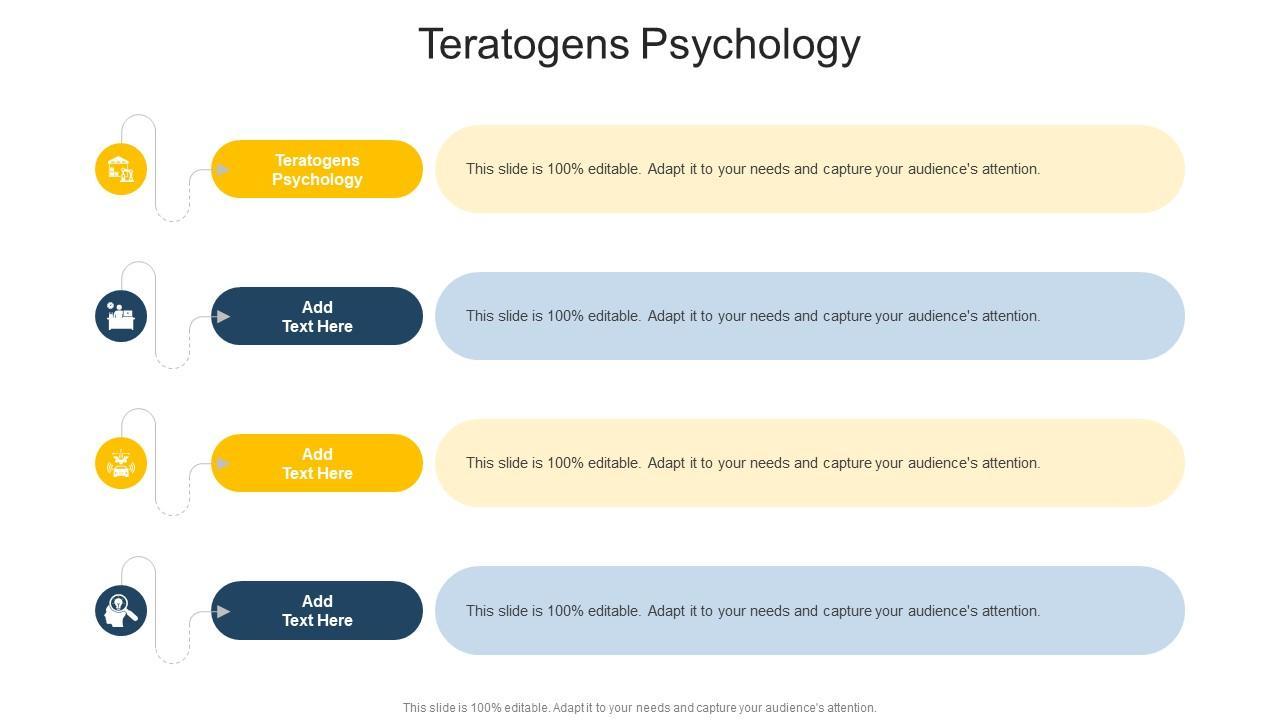 Teratogens Psychology

Teratogens Psychology

This slide is 100% editable. Adapt it to your needs and capture your audience's attention.

Add Text Here

This slide is 100% editable. Adapt it to your needs and capture your audience's attention.

Add Text Here

This slide is 100% editable. Adapt it to your needs and capture your audience's attention.

Add Text Here

This slide is 100% editable. Adapt it to your needs and capture your audience's attention.

This slide is 100% editable. Adapt it to your needs and capture your audience's attention.